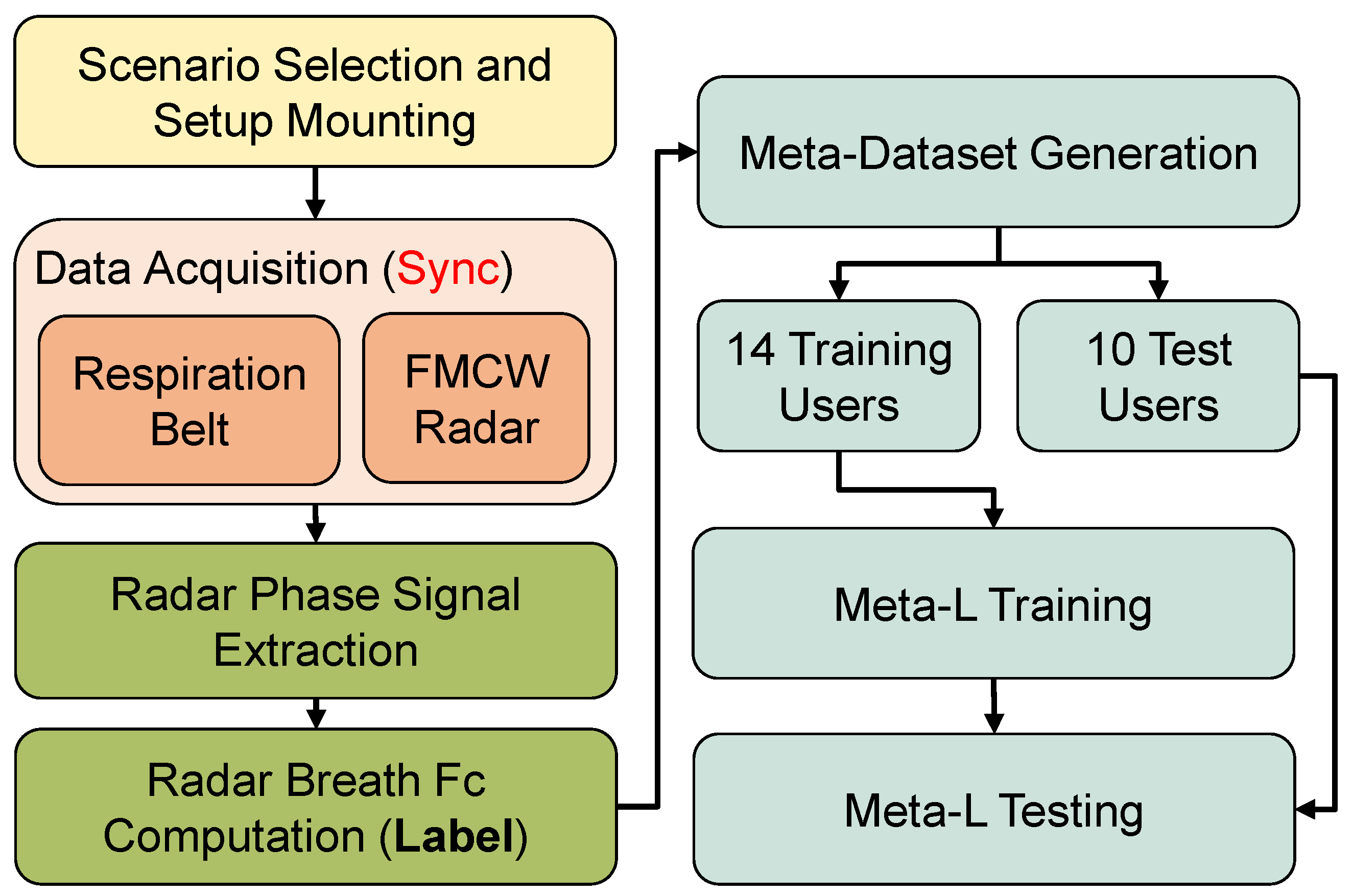 Scenario Selection and Setup Mounting

Data Acquisition (Sync)

Respiration Belt

FMCW Radar

Radar Phase Signal Extraction

Radar Breath Fc Computation (Label)

Meta-Dataset Generation

14 Training Users

10 Test Users

Meta-L Training

Meta-L Testing